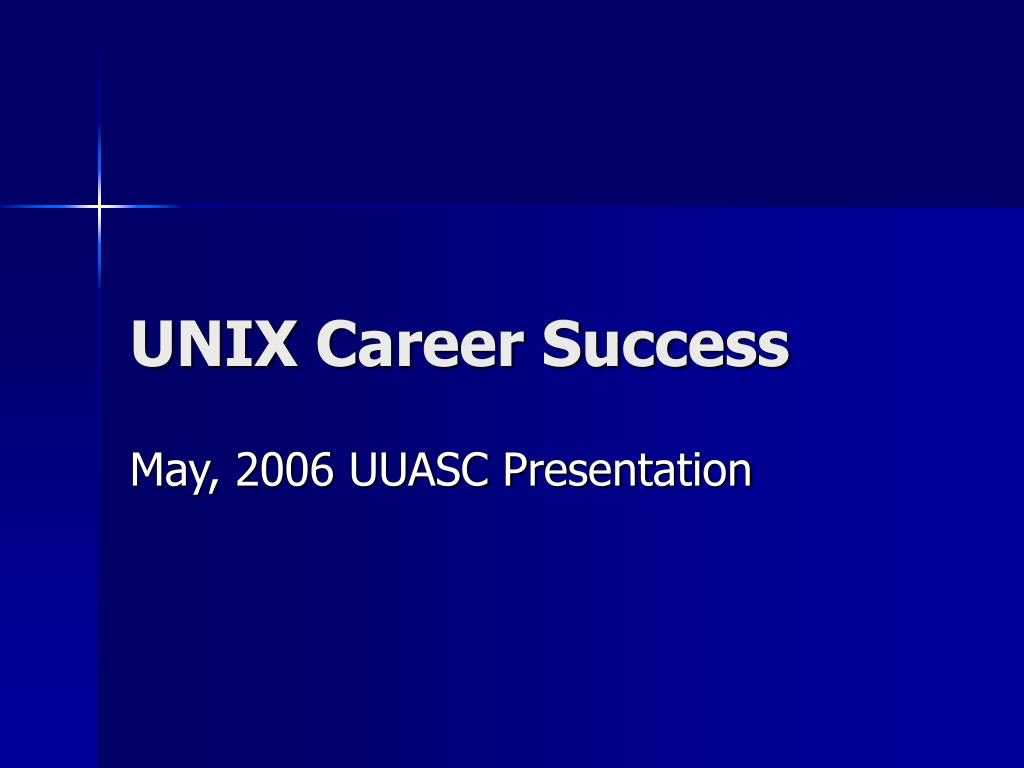 UNIX Career Success

May, 2006 UUASC Presentation